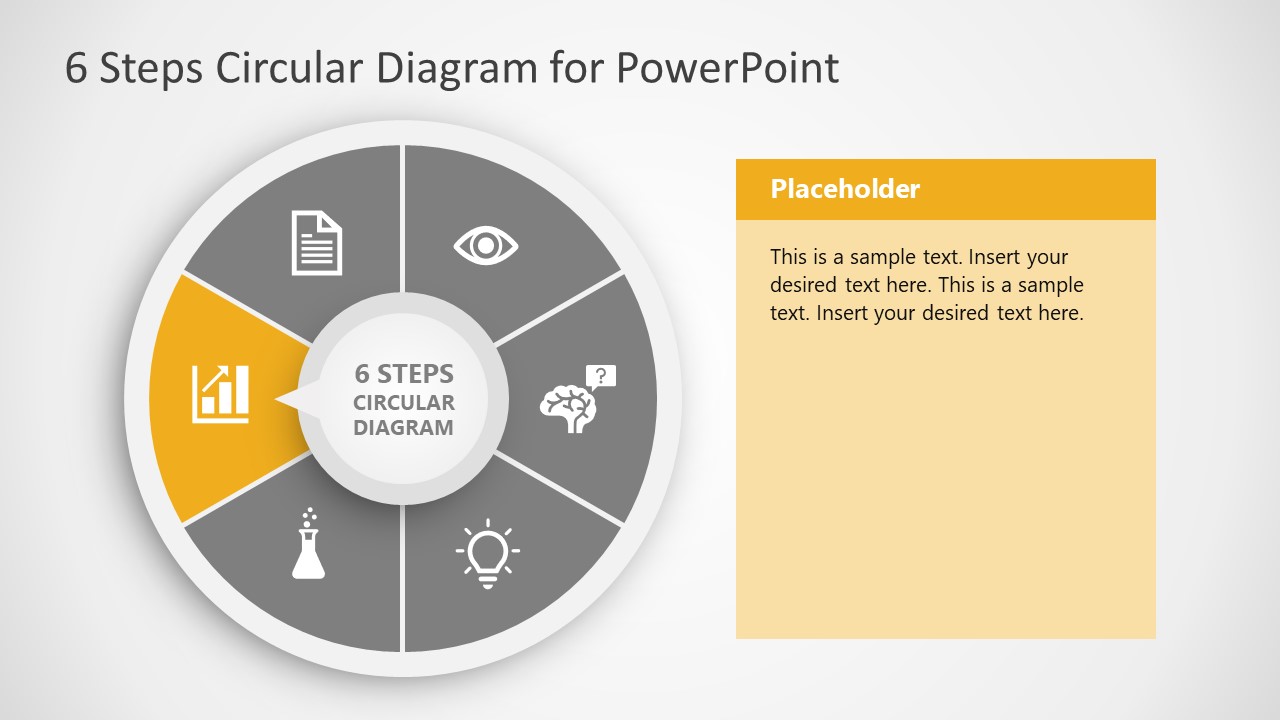 6 Steps Circular Diagram for PowerPoint

?

6 STEPS
CIRCULAR
DIAGRAM

Placeholder

This is a sample text. Insert your desired text here. This is a sample text. Insert your desired text here.